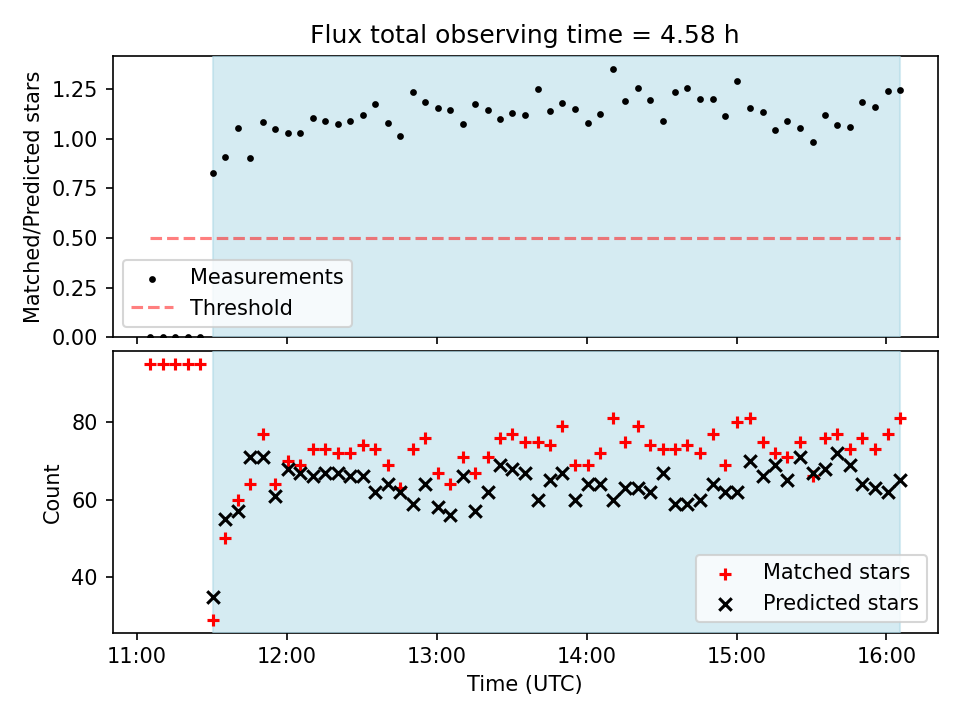 Flux total observing time = 4.58 h

Matched/Predicted stars

1.25
1.00
0.75
0.50
0.25
0.00

Measurements
Threshold

Count

80
60
40

Matched stars
Predicted stars

11:00
12:00
13:00
14:00
15:00
16:00

Time (UTC)